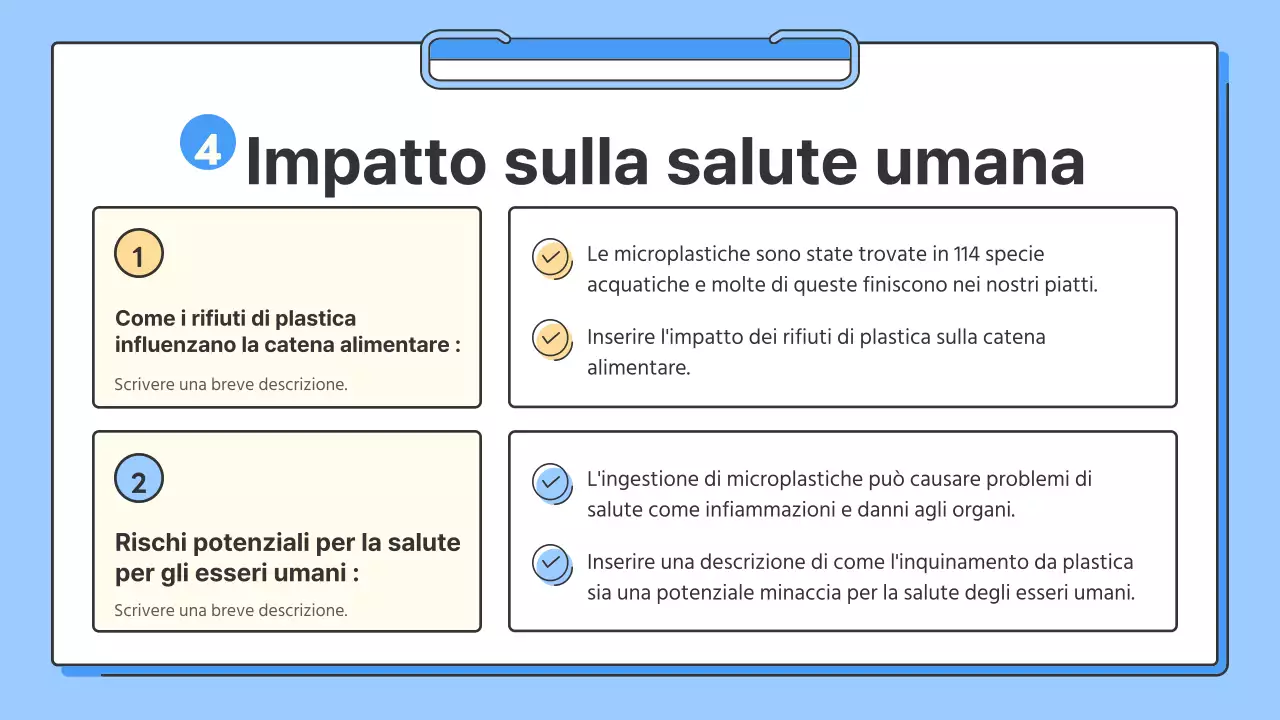 4 Impatto sulla salute umana

1

Come i rifiuti di plastica influenzano la catena alimentare :

Scrivere una breve descrizione.

Le microplastiche sono state trovate in 114 specie acquatiche e molte di queste finiscono nei nostri piatti.

Inserire l'impatto dei rifiuti di plastica sulla catena alimentare.

2

Rischi potenziali per la salute per gli esseri umani :

Scrivere una breve descrizione.

L'ingestione di microplastiche può causare problemi di salute come infiammazioni e danni agli organi.

Inserire una descrizione di come l'inquinamento da plastica sia una potenziale minaccia per la salute degli esseri umani.